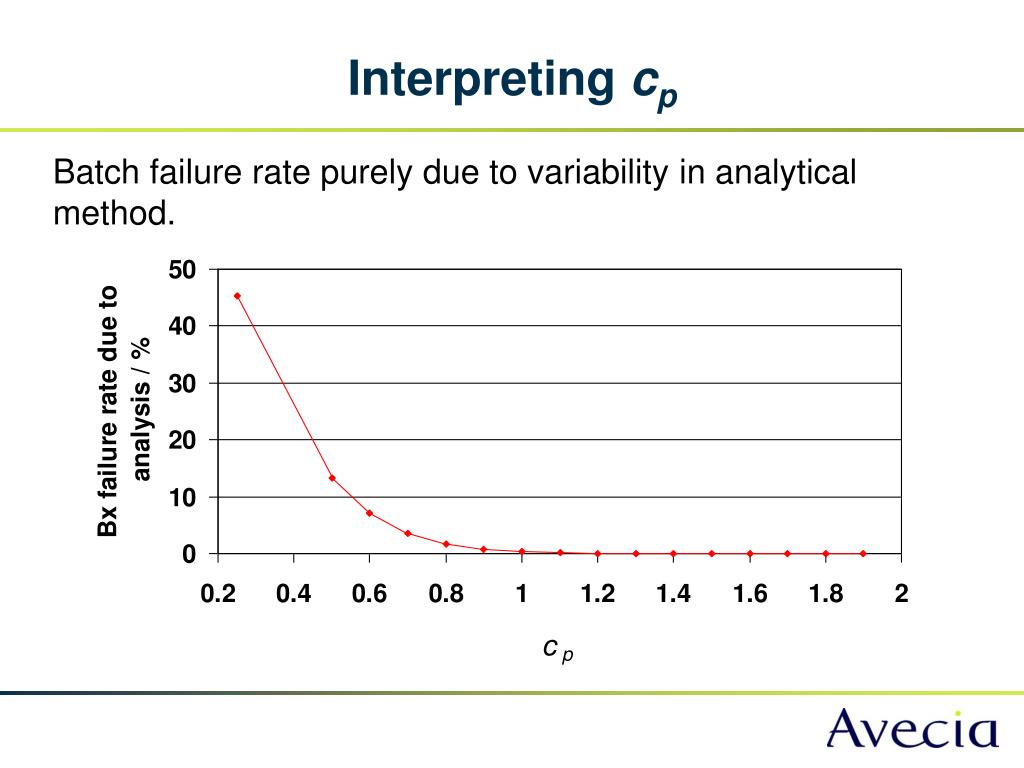 Interpreting $c_p$

Batch failure rate purely due to variability in analytical method.

Bx failure rate due to analysis / %

50
40
30
20
10
0

0.2 0.4 0.6 0.8 1 1.2 1.4 1.6 1.8 2

$c_p$

Avecia